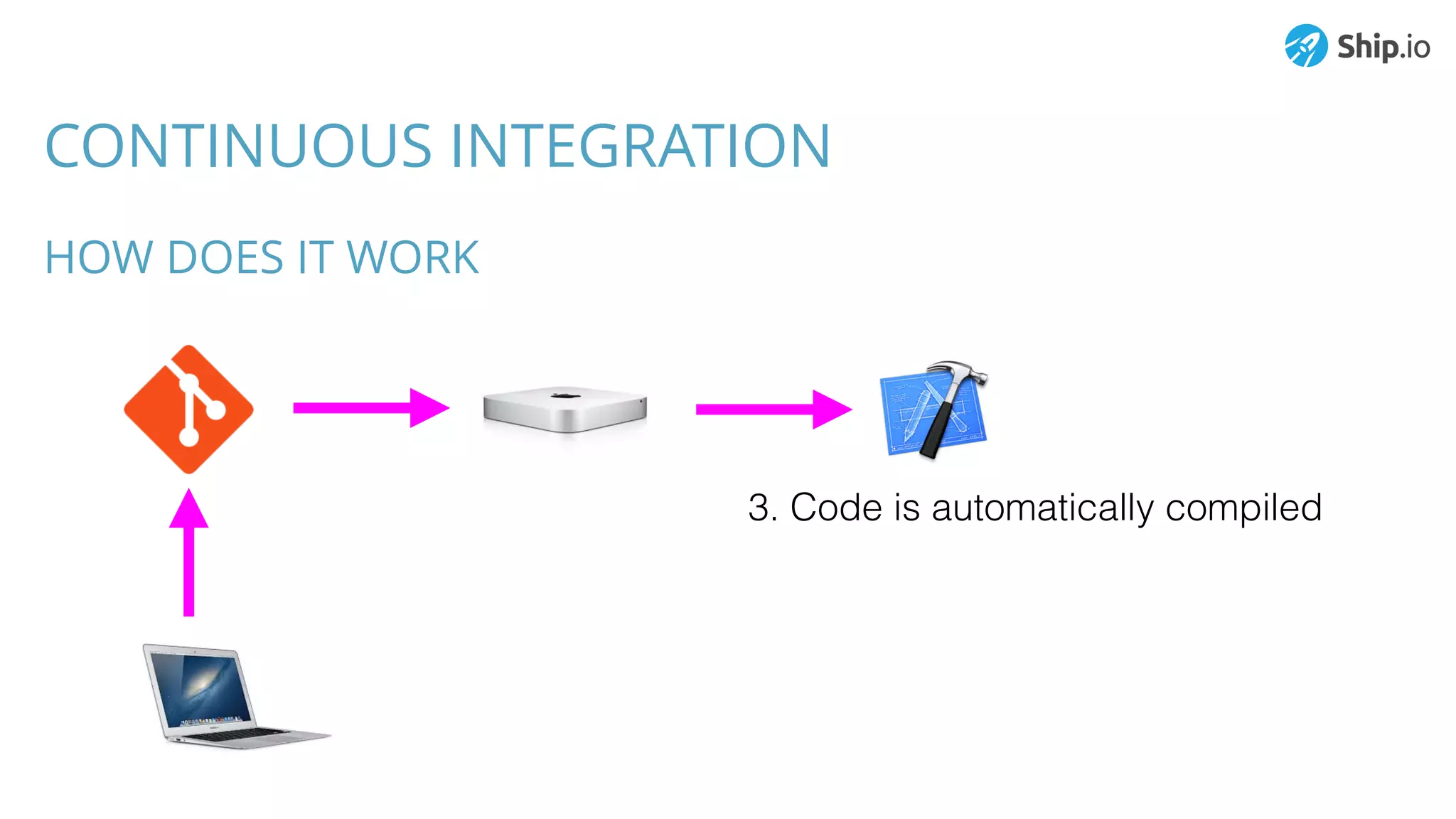 Ship.io

CONTINUOUS INTEGRATION

HOW DOES IT WORK

3. Code is automatically compiled